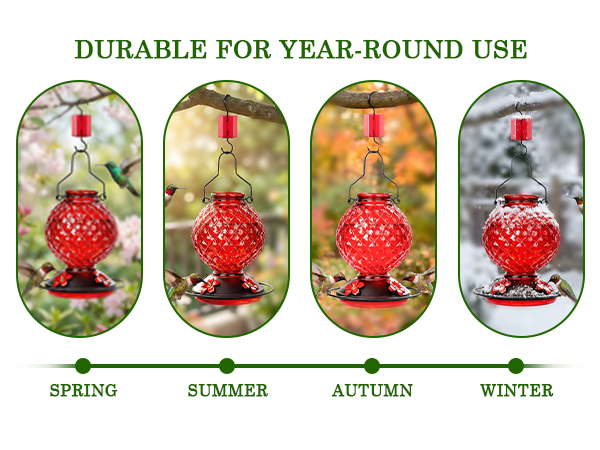 DURABLE FOR YEAR-ROUND USE

SPRING

SUMMER

AUTUMN

WINTER